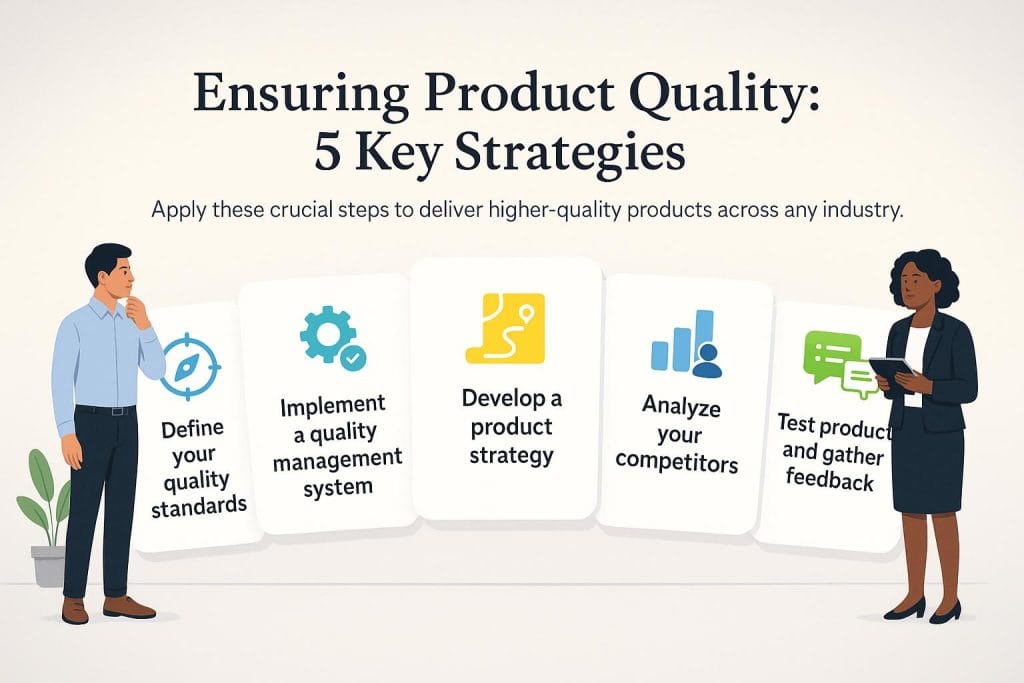 Ensuring Product Quality: 5 Key Strategies

Apply these crucial steps to deliver higher-quality products across any industry.

Define your quality standards

Implement a quality management system

Develop a product strategy

Analyze your competitors

Test product and gather feedback